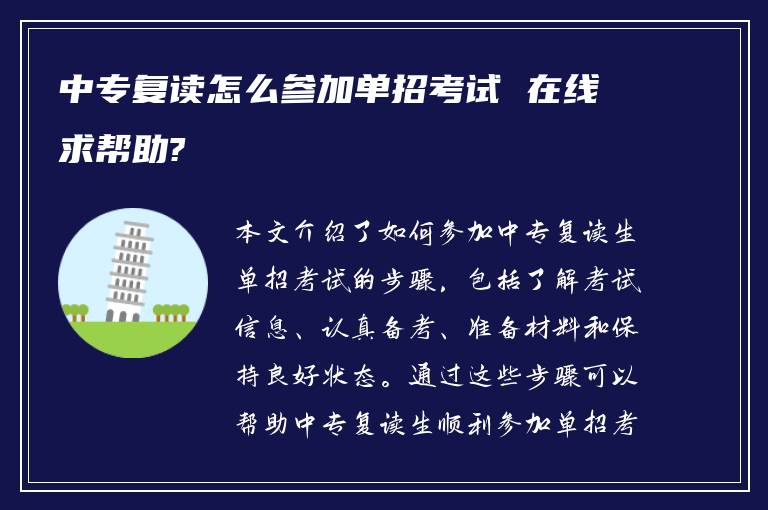 中专复读怎么参加单招考试 在线求帮助?

本文介绍了如何参加中专复读生单招考试的步骤，包括了解考试信息、认真备考、准备材料和保持良好状态。通过这些步骤可以帮助中专复读生顺利参加单招考